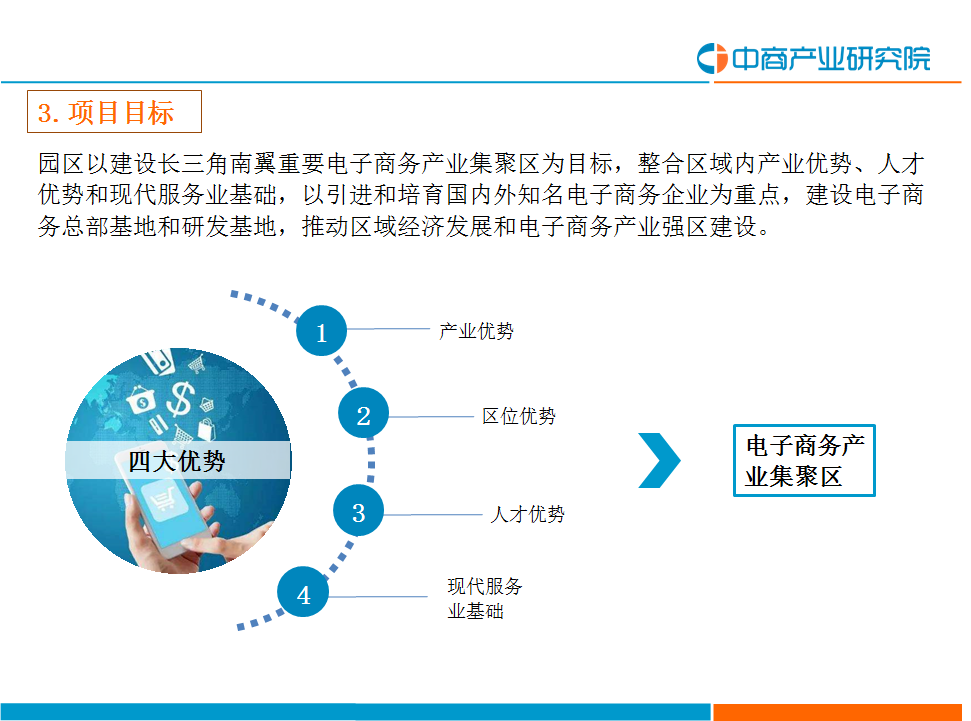 中商产业研究院

3. 项目目标

园区以建设长三角南翼重要电子商务产业集聚区为目标，整合区域内产业优势、人才优势和现代服务业基础，以引进和培育国内外知名电子商务企业为重点，建设电子商务总部基地和研发基地，推动区域经济发展和电子商务产业强区建设。

四大优势

1 产业优势

2 区位优势

3 人才优势

4 现代服务业基础

电子商务产业集聚区